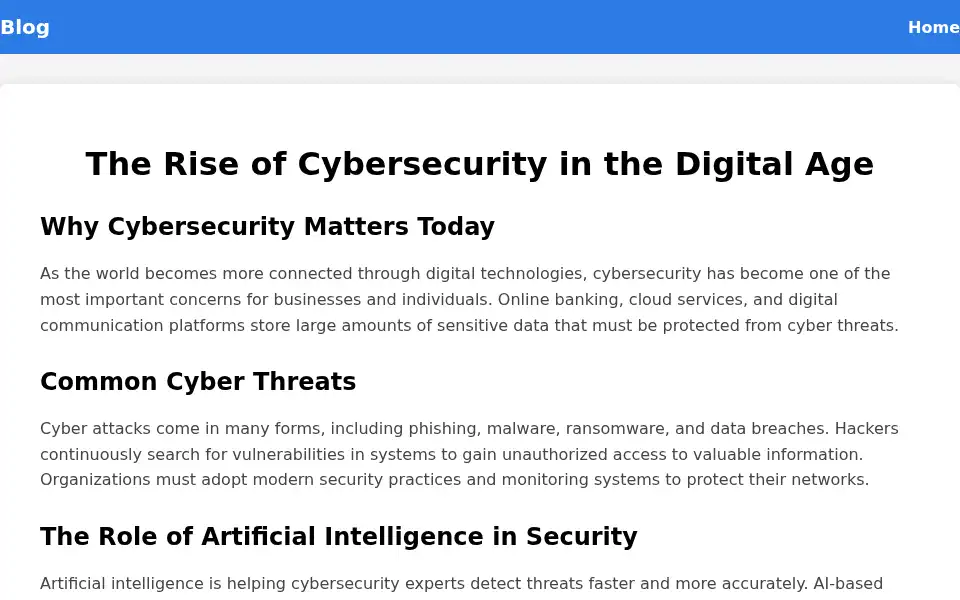 Blog

Home

The Rise of Cybersecurity in the Digital Age

Why Cybersecurity Matters Today

As the world becomes more connected through digital technologies, cybersecurity has become one of the most important concerns for businesses and individuals. Online banking, cloud services, and digital communication platforms store large amounts of sensitive data that must be protected from cyber threats.

Common Cyber Threats

Cyber attacks come in many forms, including phishing, malware, ransomware, and data breaches. Hackers continuously search for vulnerabilities in systems to gain unauthorized access to valuable information. Organizations must adopt modern security practices and monitoring systems to protect their networks.

The Role of Artificial Intelligence in Security

Artificial intelligence is helping cybersecurity experts detect threats faster and more accurately. AI-based